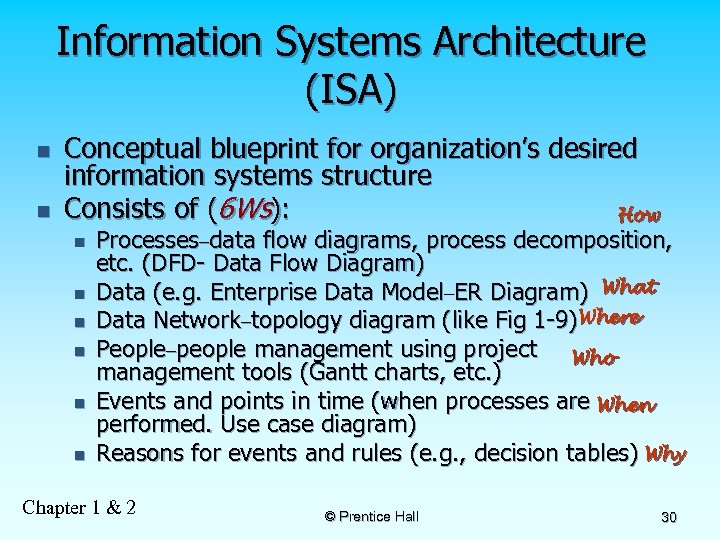 Information Systems Architecture (ISA)

- Conceptual blueprint for organization's desired information systems structure
- Consists of (6Ws):
  - Processes–data flow diagrams, process decomposition, etc. (DFD- Data Flow Diagram) How
  - Data (e.g. Enterprise Data Model–ER Diagram) What
  - Data Network–topology diagram (like Fig 1-9) Where
  - People–people management using project management tools (Gantt charts, etc.) Who
  - Events and points in time (when processes are performed. Use case diagram) When
  - Reasons for events and rules (e.g., decision tables) Why

Chapter 1 & 2

© Prentice Hall

30